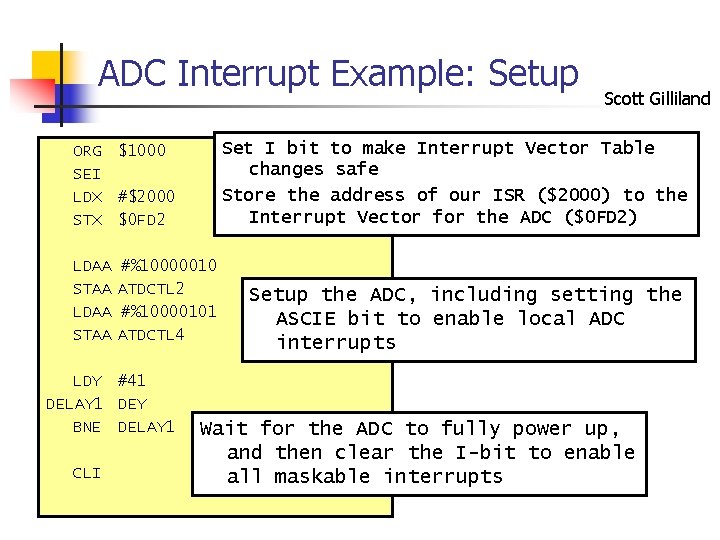 ADC Interrupt Example: Setup

Scott Gilliland

ORG $1000
SEI
LDX #$2000
STX $0FD2

LDAA #%10000010
STAA ATDCTL2
LDAA #%10000101
STAA ATDCTL4

LDY #41
DELAY1 DEY
BNE DELAY1

CLI

Set I bit to make Interrupt Vector Table changes safe
Store the address of our ISR ($2000) to the Interrupt Vector for the ADC ($0FD2)

Setup the ADC, including setting the ASCIE bit to enable local ADC interrupts

Wait for the ADC to fully power up, and then clear the I-bit to enable all maskable interrupts